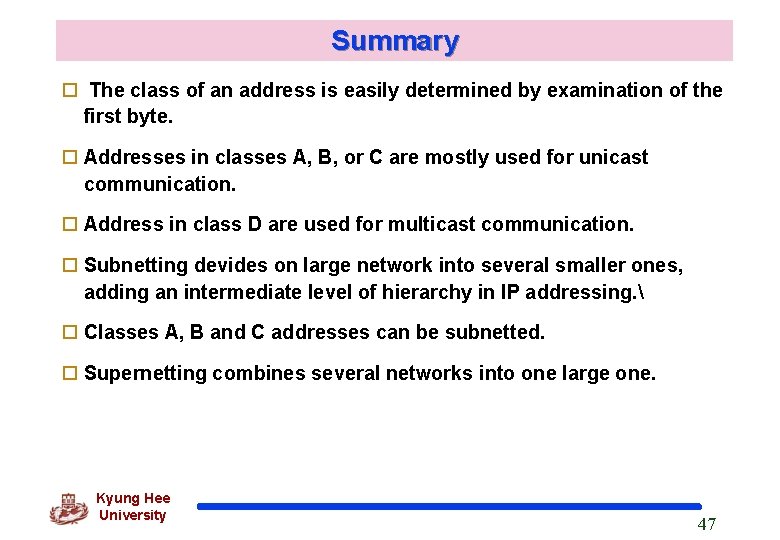 Summary

□ The class of an address is easily determined by examination of the first byte.

□ Addresses in classes A, B, or C are mostly used for unicast communication.

□ Address in class D are used for multicast communication.

□ Subnetting devides on large network into several smaller ones, adding an intermediate level of hierarchy in IP addressing.\

□ Classes A, B and C addresses can be subnetted.

□ Supernetting combines several networks into one large one.

Kyung Hee University

47